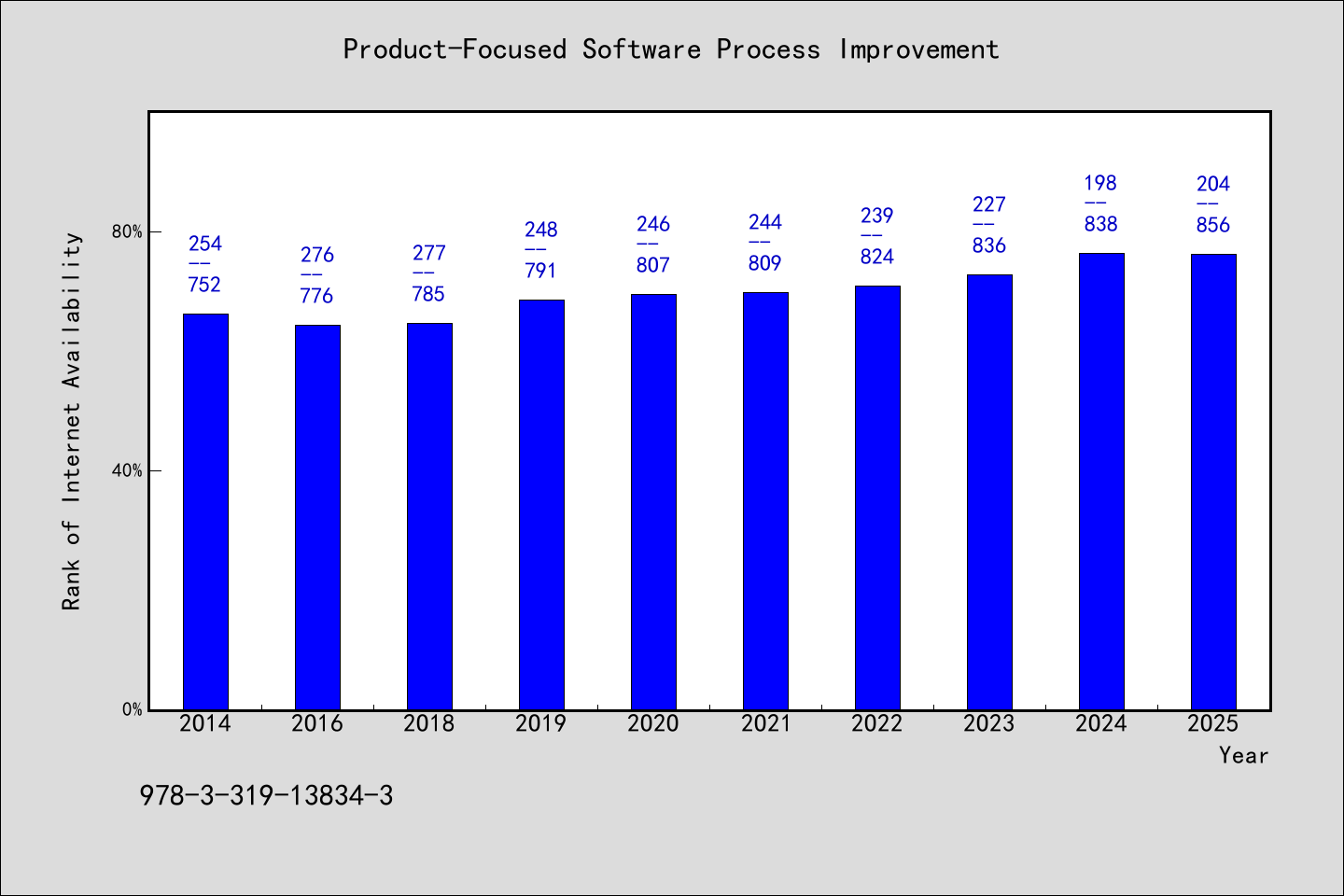 Product-Focused Software Process Improvement

Rank of Internet Availability

80%

40%

0%

254
--
752

276
--
776

277
--
785

248
--
791

246
--
807

244
--
809

239
--
824

227
--
836

198
--
838

204
--
856

2014 2016 2018 2019 2020 2021 2022 2023 2024 2025

Year

978-3-319-13834-3